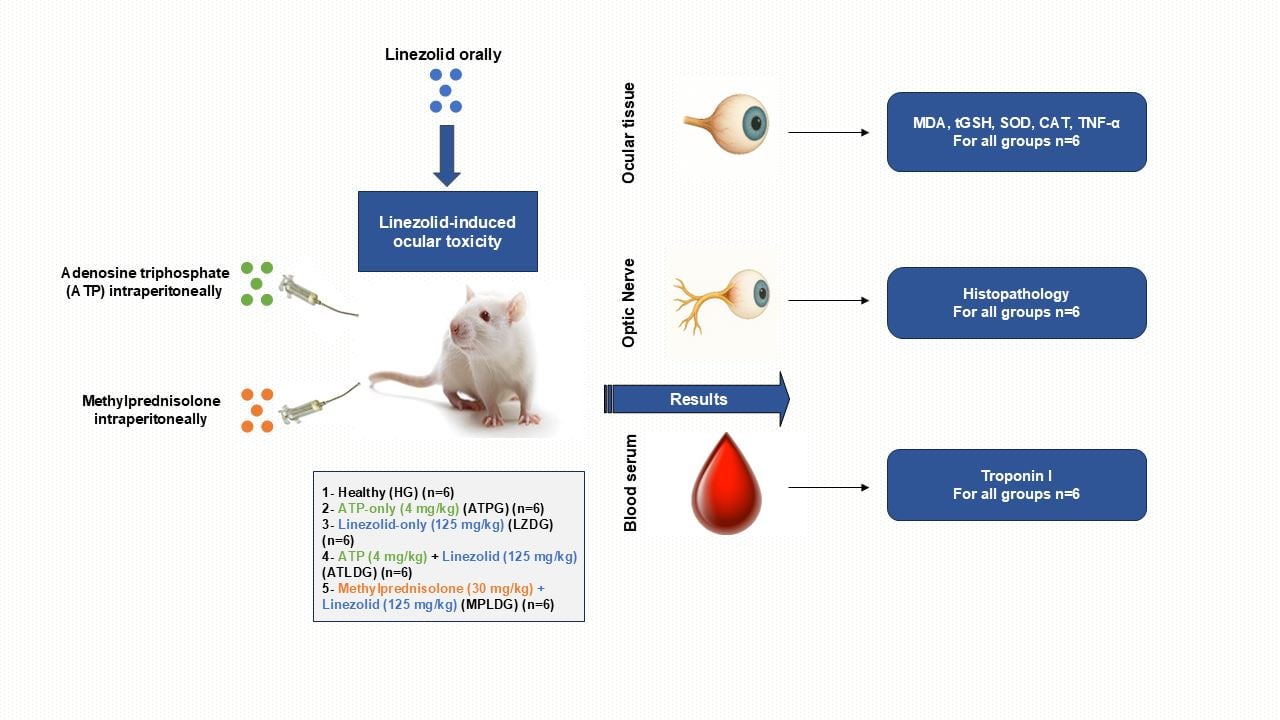 Linezolid orally

Linezolid-induced ocular toxicity

Adenosine triphosphate (ATP) intraperitoneally

Methylprednisolone intraperitoneally

1- Healthy (HG) (n=6)
2- ATP-only (4 mg/kg) (ATPG) (n=6)
3- Linezolid-only (125 mg/kg) (LZDG) (n=6)
4- ATP (4 mg/kg) + Linezolid (125 mg/kg) (ATLDG) (n=6)
5- Methylprednisolone (30 mg/kg) + Linezolid (125 mg/kg) (MPLDG) (n=6)

Results

Ocular tissue

MDA, tGSH, SOD, CAT, TNF-α
For all groups n=6

Optic Nerve

Histopathology
For all groups n=6

Blood serum

Troponin I
For all groups n=6